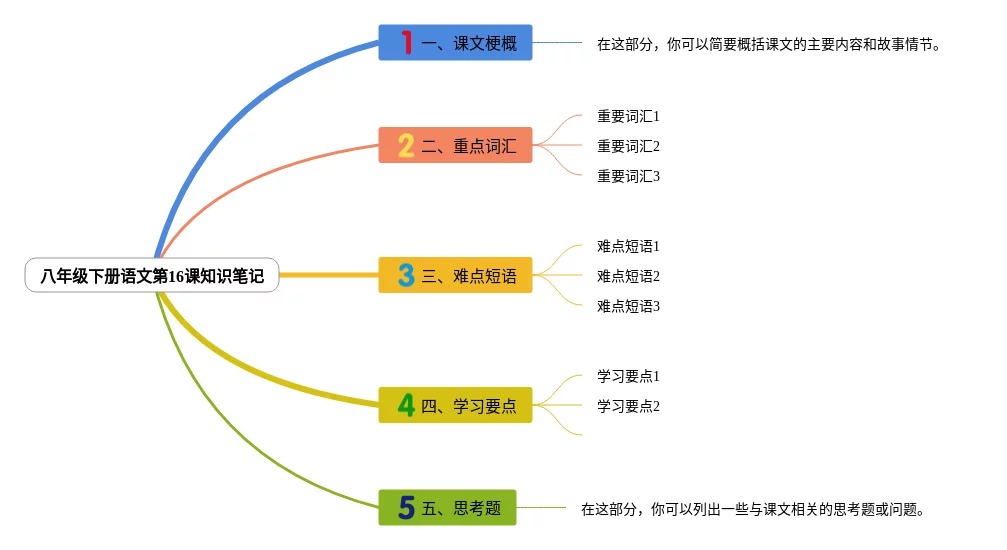 八年级下册语文第16课知识笔记

1 一、课文梗概
在这部分，你可以简要概括课文的主要内容和故事情节。

2 二、重点词汇
重要词汇1
重要词汇2
重要词汇3

3 三、难点短语
难点短语1
难点短语2
难点短语3

4 四、学习要点
学习要点1
学习要点2

5 五、思考题
在这部分，你可以列出一些与课文相关的思考题或问题。